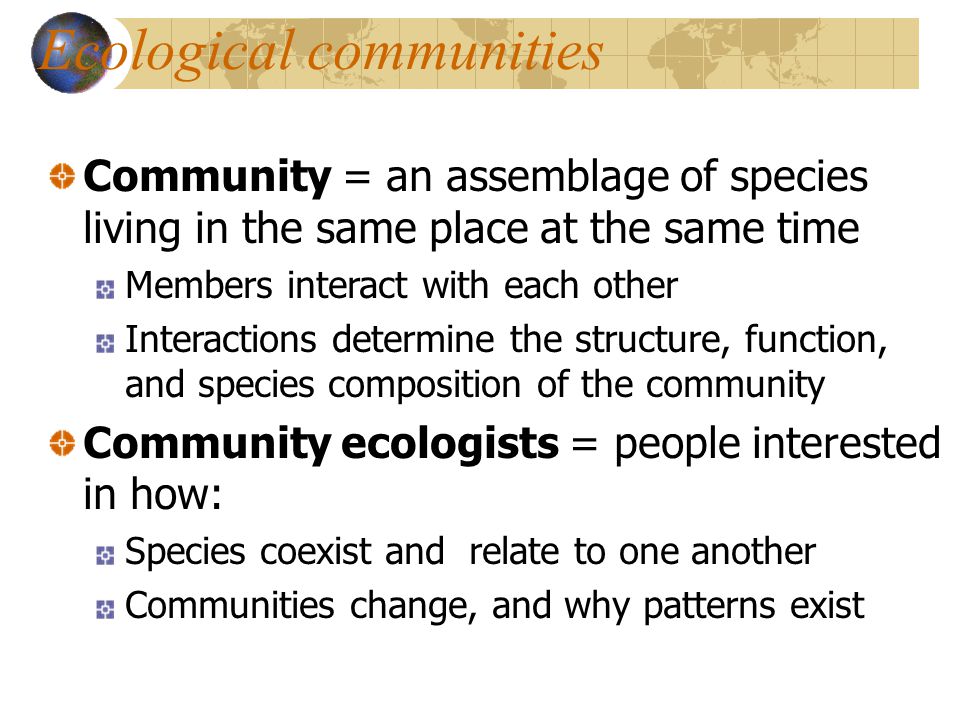 Ecological communities

Community = an assemblage of species living in the same place at the same time

Members interact with each other

Interactions determine the structure, function, and species composition of the community

Community ecologists = people interested in how:

Species coexist and relate to one another

Communities change, and why patterns exist